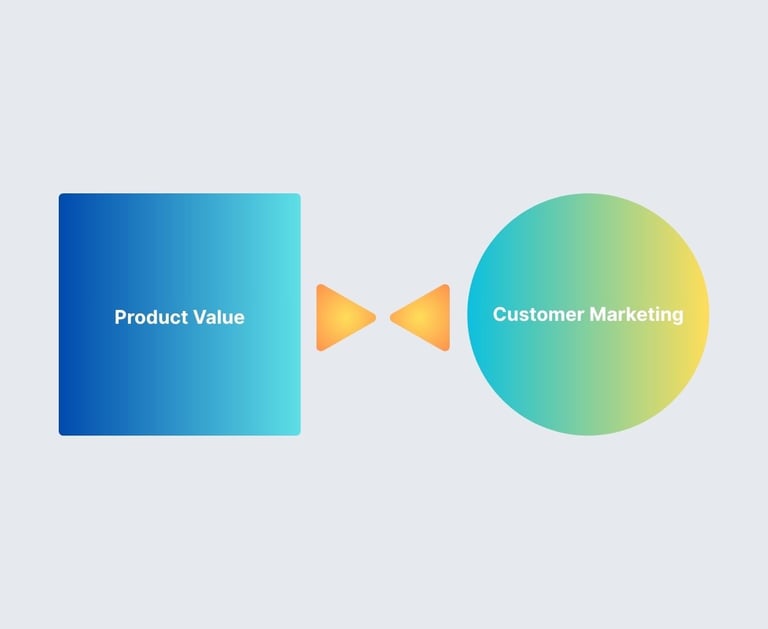 Product Value

Customer Marketing